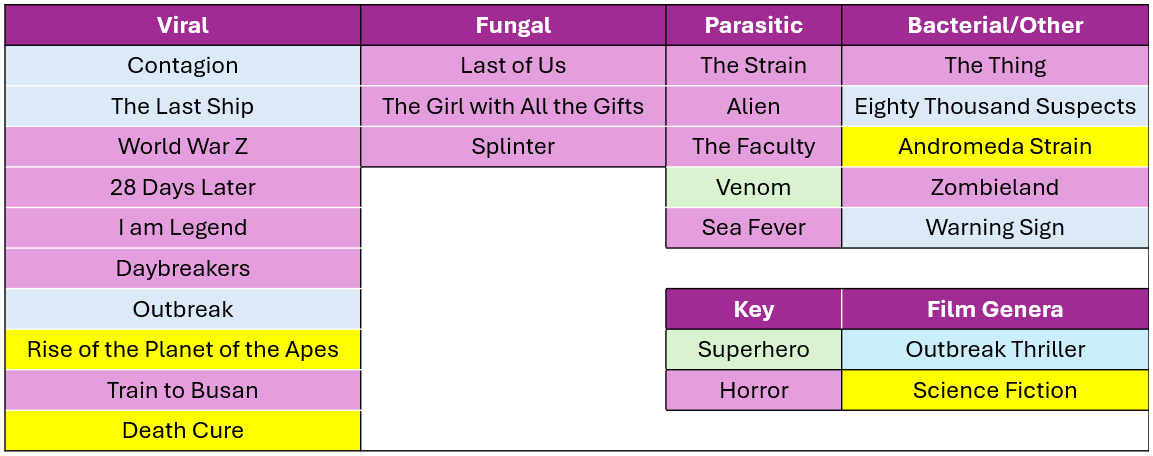 | Viral | Fungal | Parasitic | Bacterial/Other |
|---|---|---|---|
| Contagion | Last of Us | The Strain | The Thing |
| The Last Ship | The Girl with All the Gifts | Alien | Eighty Thousand Suspects |
| World War Z | Splinter | The Faculty | Andromeda Strain |
| 28 Days Later | | Venom | Zombieland |
| I am Legend | | Sea Fever | Warning Sign |
| Daybreakers | | | |
| Outbreak | | | |
| Rise of the Planet of the Apes | | | |
| Train to Busan | | | |
| Death Cure | | | |

| Key | Film Genera |
|---|---|
| Superhero | Outbreak Thriller |
| Horror | Science Fiction |